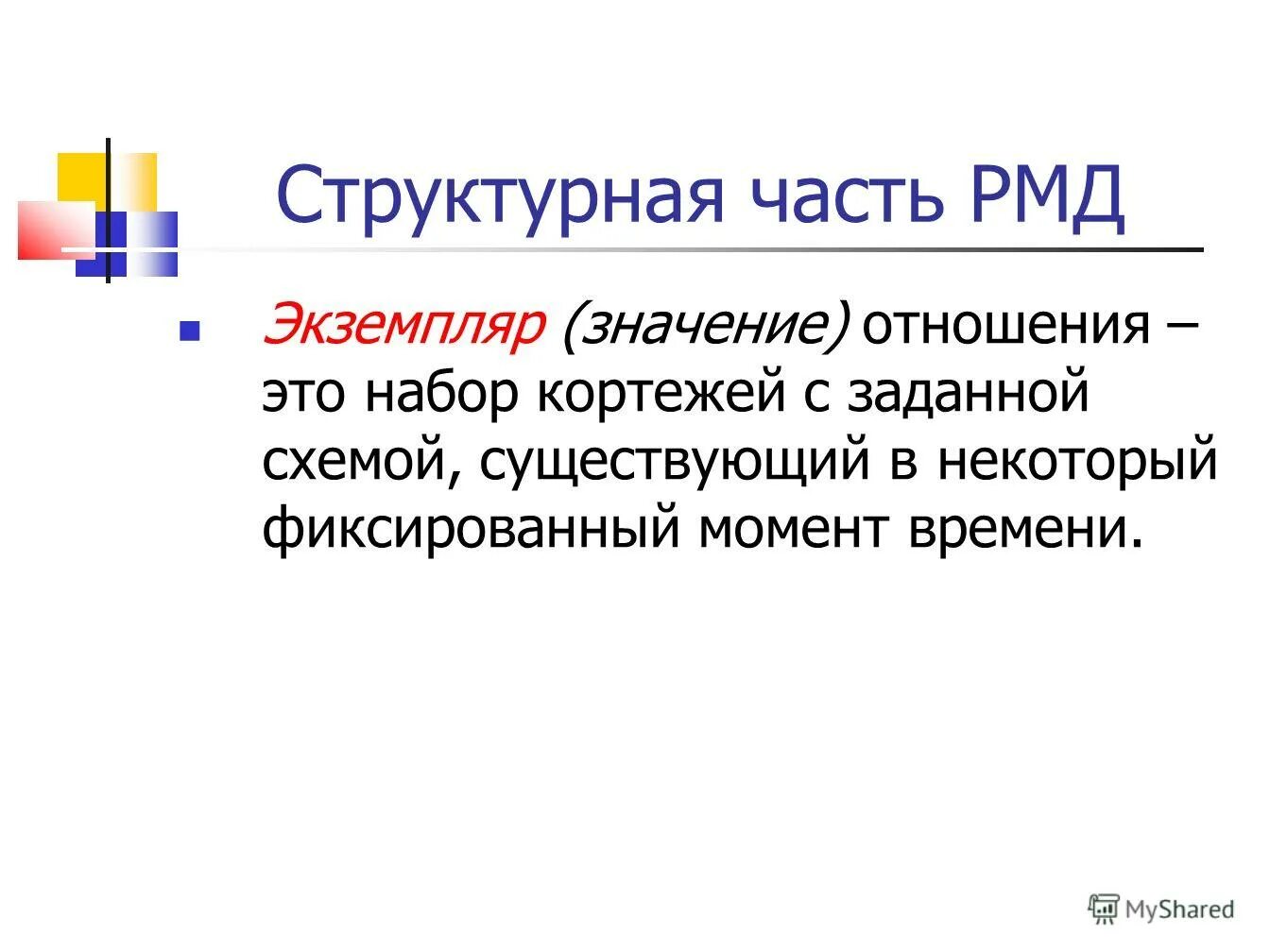 Структурная часть РМД

Экземпляр (значение) отношения – это набор кортежей с заданной схемой, существующий в некоторый фиксированный момент времени.

MyShared